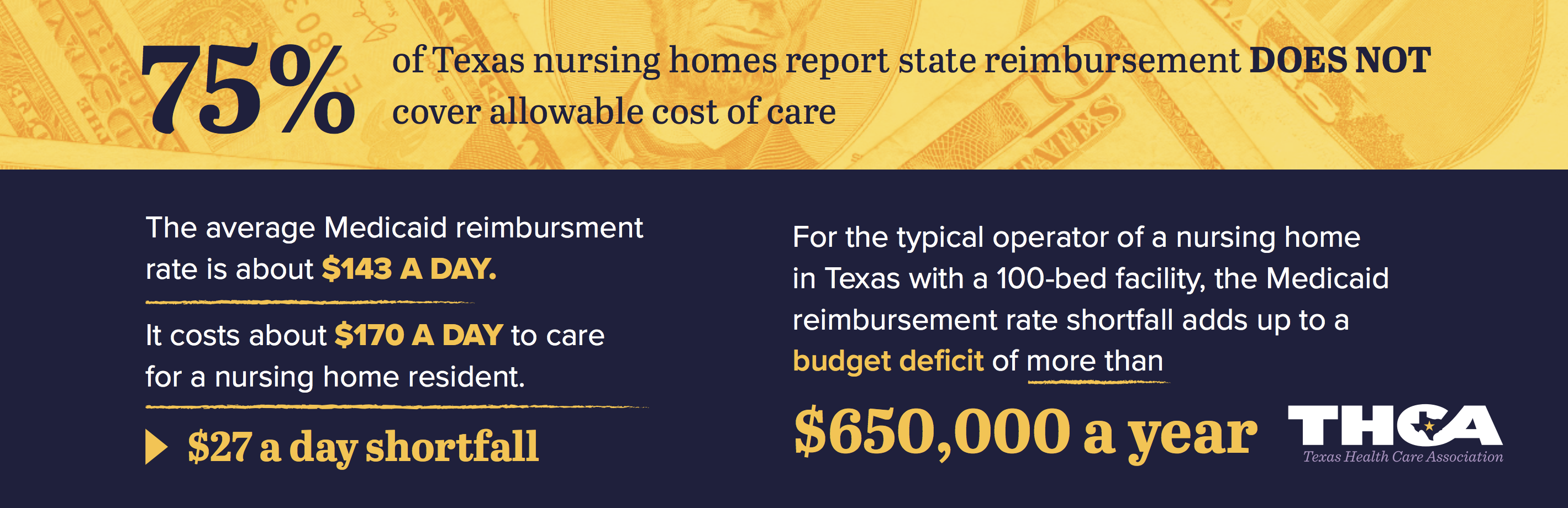 75% of Texas nursing homes report state reimbursement DOES NOT cover allowable cost of care

The average Medicaid reimbursment rate is about $143 A DAY.

It costs about $170 A DAY to care for a nursing home resident.

$27 a day shortfall

For the typical operator of a nursing home in Texas with a 100-bed facility, the Medicaid reimbursement rate shortfall adds up to a budget deficit of more than

$650,000 a year

THCA
Texas Health Care Association